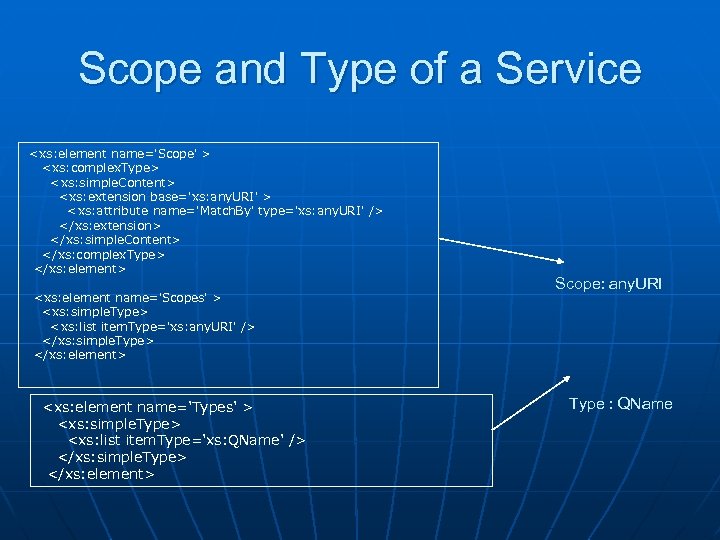 Scope and Type of a Service

<xs:element name='Scope' >
<xs:complexType>
<xs:simpleContent>
<xs:extension base='xs:anyURI' >
<xs:attribute name='MatchBy' type='xs:anyURI' />
</xs:extension>
</xs:simpleContent>
</xs:complexType>
</xs:element>

<xs:element name='Scopes' >
<xs:simpleType>
<xs:list itemType='xs:anyURI' />
</xs:simpleType>
</xs:element>

Scope: anyURI

<xs:element name='Types' >
<xs:simpleType>
<xs:list itemType='xs:QName' />
</xs:simpleType>
</xs:element>

Type : QName